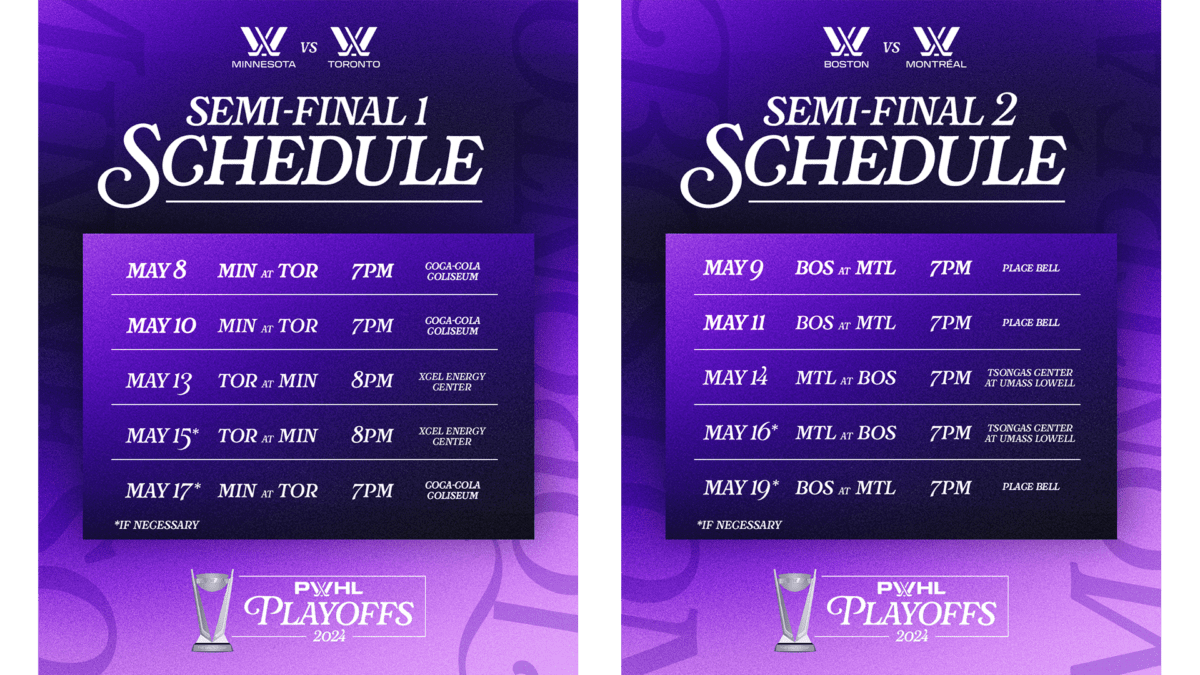 MINNESOTA VS TORONTO

SEMI-FINAL 1
SCHEDULE

| MAY 8 | MIN AT TOR | 7PM | COCA-COLA COLISEUM |
|---|---|---|---|
| MAY 10 | MIN AT TOR | 7PM | COCA-COLA COLISEUM |
| MAY 13 | TOR AT MIN | 8PM | XCEL ENERGY CENTER |
| MAY 15* | TOR AT MIN | 8PM | XCEL ENERGY CENTER |
| MAY 17* | MIN AT TOR | 7PM | COCA-COLA COLISEUM |

*IF NECESSARY

PWHL PLAYOFFS 2024

BOSTON VS MONTRÉAL

SEMI-FINAL 2
SCHEDULE

| MAY 9 | BOS AT MTL | 7PM | PLACE BELL |
|---|---|---|---|
| MAY 11 | BOS AT MTL | 7PM | PLACE BELL |
| MAY 14 | MTL AT BOS | 7PM | TSONGAS CENTER AT UMASS LOWELL |
| MAY 16* | MTL AT BOS | 7PM | TSONGAS CENTER AT UMASS LOWELL |
| MAY 19* | BOS AT MTL | 7PM | PLACE BELL |

*IF NECESSARY

PWHL PLAYOFFS 2024